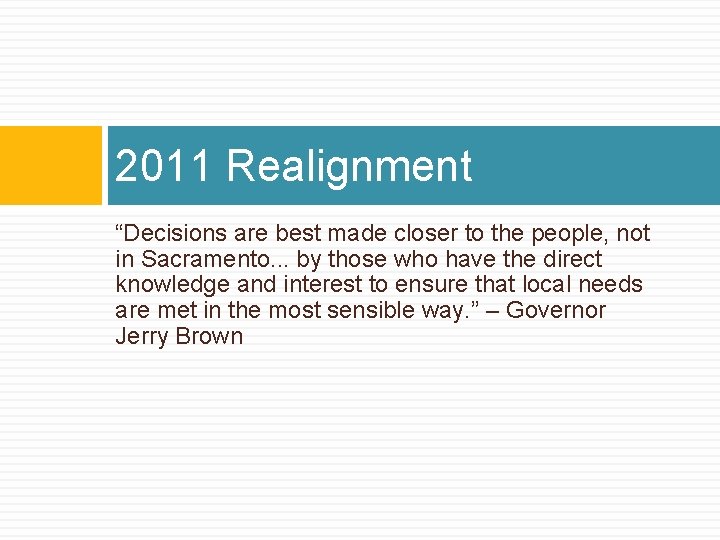 2011 Realignment

“Decisions are best made closer to the people, not in Sacramento... by those who have the direct knowledge and interest to ensure that local needs are met in the most sensible way.” – Governor Jerry Brown